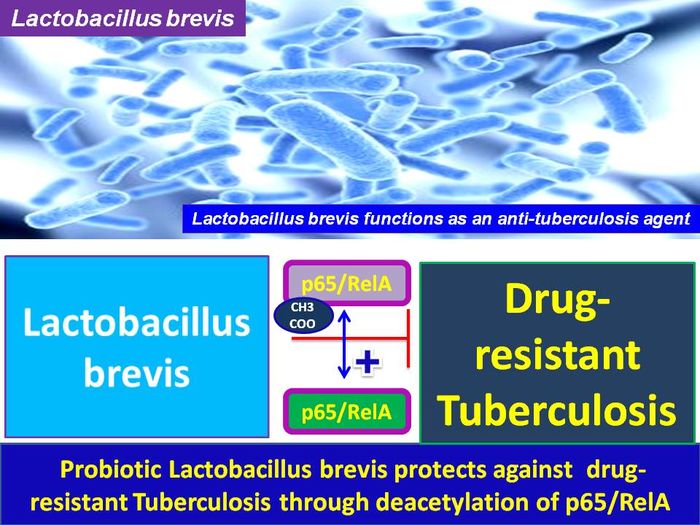 Lactobacillus brevis

Lactobacillus brevis functions as an anti-tuberculosis agent

Lactobacillus brevis

p65/RelA

CH3 COO

+

p65/RelA

Drug-resistant Tuberculosis

Probiotic Lactobacillus brevis protects against drug-resistant Tuberculosis through deacetylation of p65/RelA